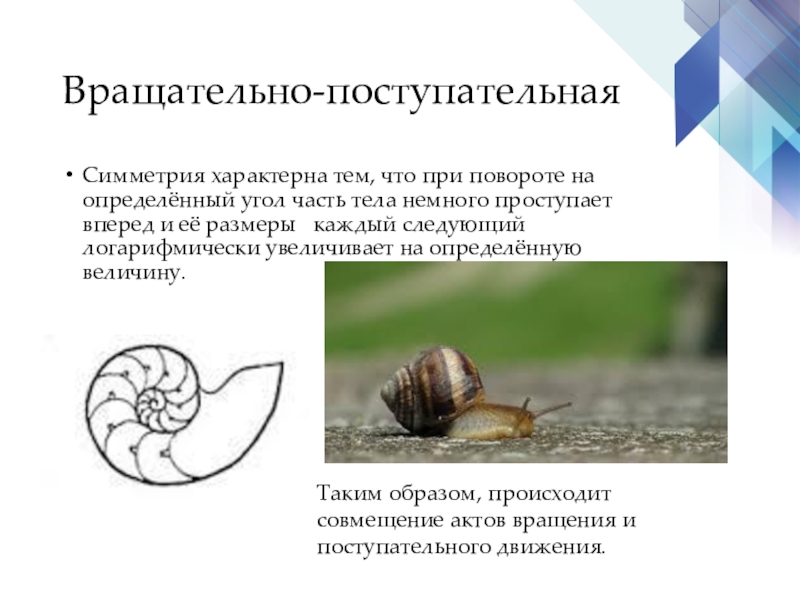 Вращательно-поступательная

• Симметрия характерна тем, что при повороте на определённый угол часть тела немного проступает вперед и её размеры каждый следующий логарифмически увеличивает на определённую величину.

Таким образом, происходит совмещение актов вращения и поступательного движения.